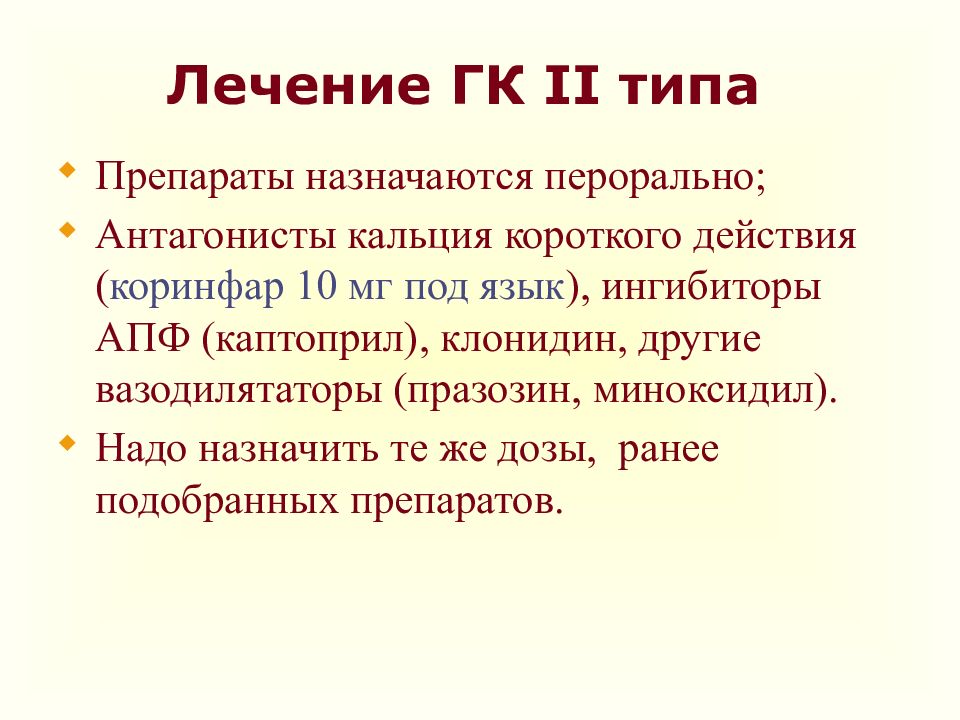 Лечение ГК II типа

Препараты назначаются перорально;

Антагонисты кальция короткого действия (коринфар 10 мг под язык), ингибиторы АПФ (каптоприл), клонидин, другие вазодилятаторы (празозин, миноксидил).

Надо назначить те же дозы, ранее подобранных препаратов.